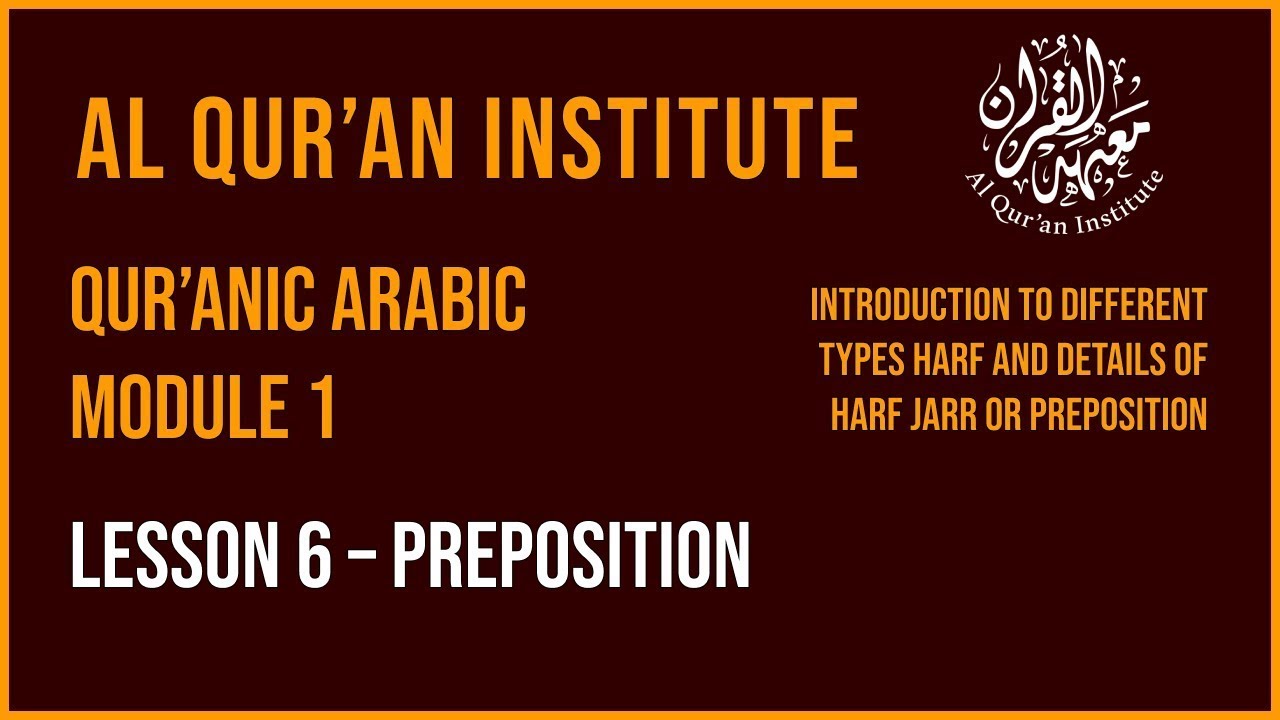 AL QUR'AN INSTITUTE

معهد القرآن
Al Qur'an Institute

QUR'ANIC ARABIC
MODULE 1

INTRODUCTION TO DIFFERENT TYPES HARF AND DETAILS OF HARF JARR OR PREPOSITION

LESSON 6 – PREPOSITION